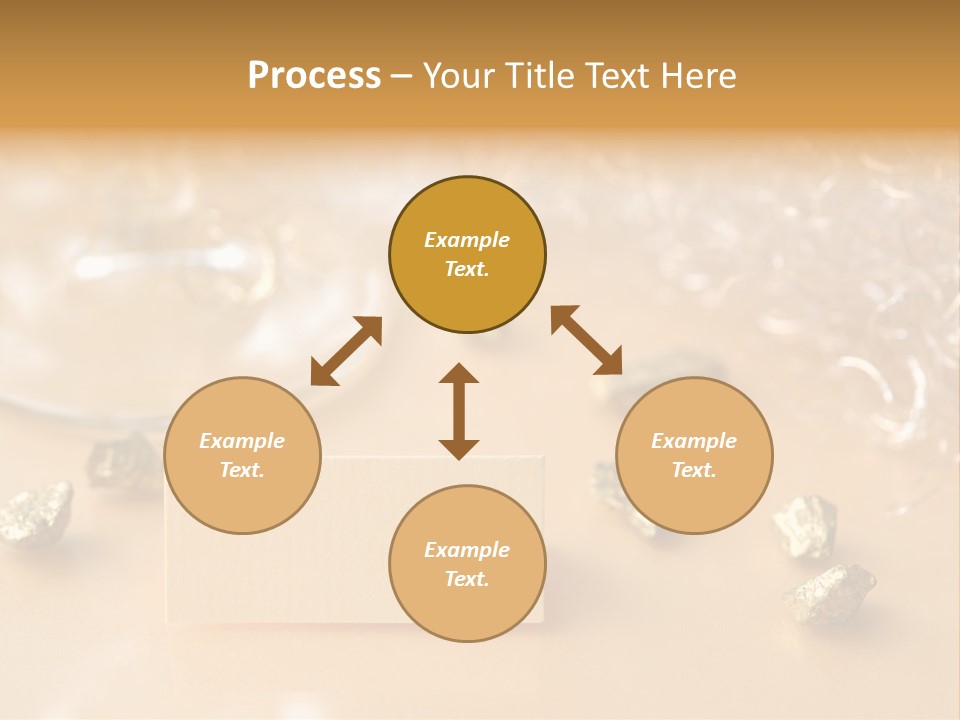 Process – Your Title Text Here

Example Text.

Example Text.

Example Text.

Example Text.